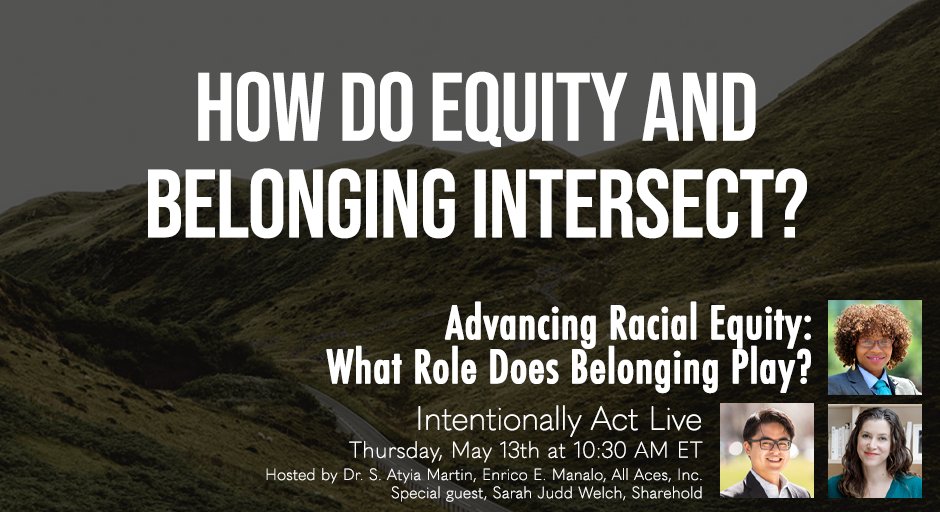 HOW DO EQUITY AND BELONGING INTERSECT?

Advancing Racial Equity: What Role Does Belonging Play?

Intentionally Act Live
Thursday, May 13th at 10:30 AM ET
Hosted by Dr. S. Atyia Martin, Enrico E. Manalo, All Aces, Inc.
Special guest, Sarah Judd Welch, Sharehold